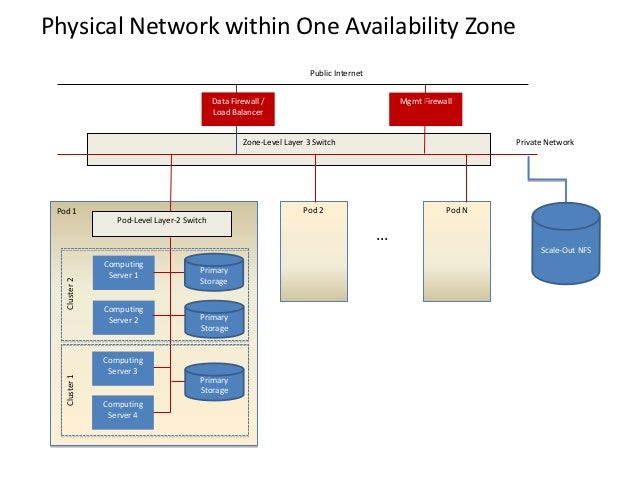 Physical Network within One Availability Zone

Public Internet

Data Firewall / Load Balancer

Mgmt Firewall

Zone-Level Layer 3 Switch

Private Network

Pod 1

Pod-Level Layer-2 Switch

Cluster 2

Computing Server 1

Primary Storage

Computing Server 2

Primary Storage

Cluster 1

Computing Server 3

Primary Storage

Computing Server 4

Pod 2

...

Pod N

Scale-Out NFS